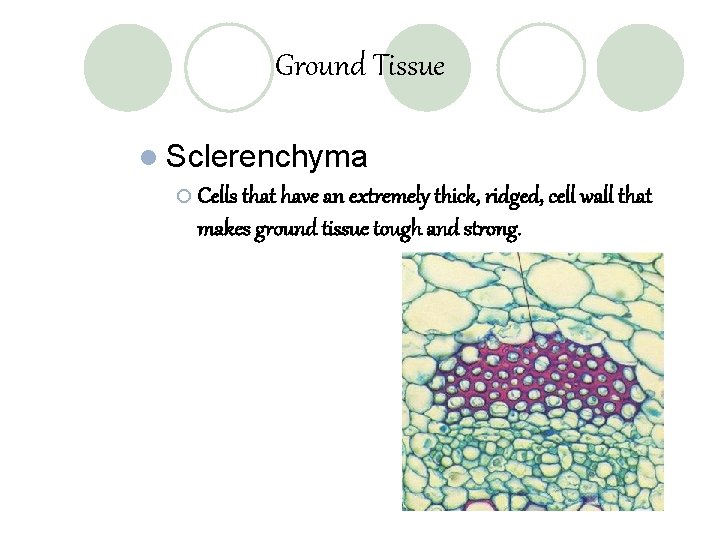 Ground Tissue

Sclerenchyma

Cells that have an extremely thick, ridged, cell wall that makes ground tissue tough and strong.